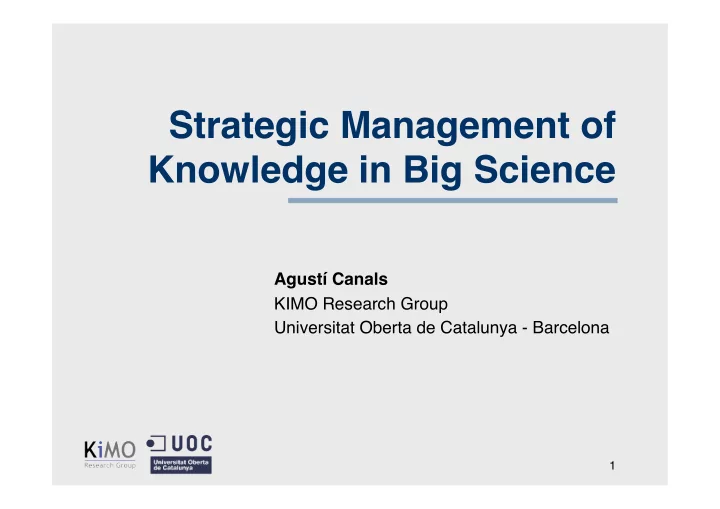 Strategic Management of Knowledge in Big Science

Agustí Canals
KIMO Research Group
Universitat Oberta de Catalunya - Barcelona

KiMO
Research Group

UOC
Universitat Oberta de Catalunya

1